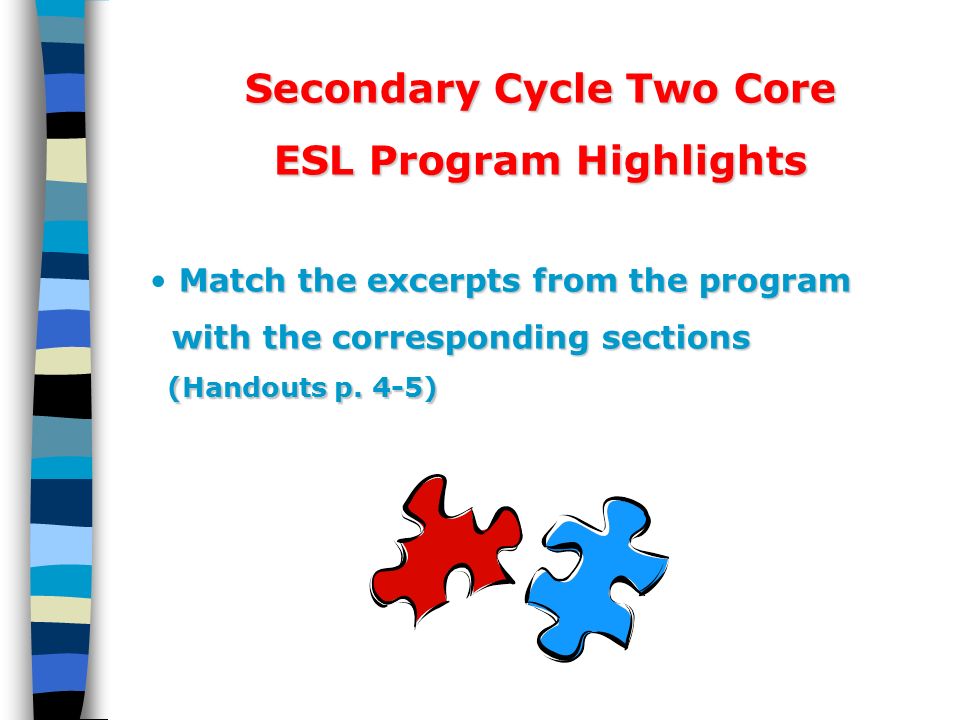 Secondary Cycle Two Core
ESL Program Highlights

• Match the excerpts from the program with the corresponding sections (Handouts p. 4-5)